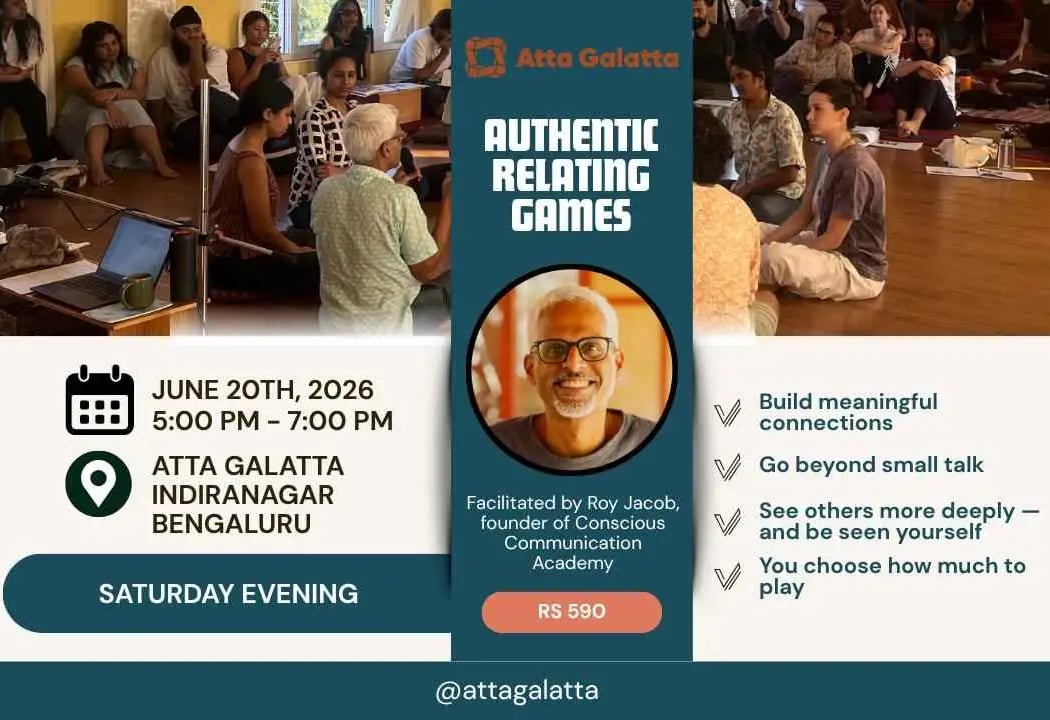 Atta Galatta

AUTHENTIC RELATING GAMES

JUNE 20TH, 2026
5:00 PM - 7:00 PM

ATTA GALATTA
INDIRANAGAR
BENGALURU

SATURDAY EVENING

Facilitated by Roy Jacob, founder of Conscious Communication Academy

RS 590

Build meaningful connections

Go beyond small talk

See others more deeply — and be seen yourself

You choose how much to play

@attagalatta